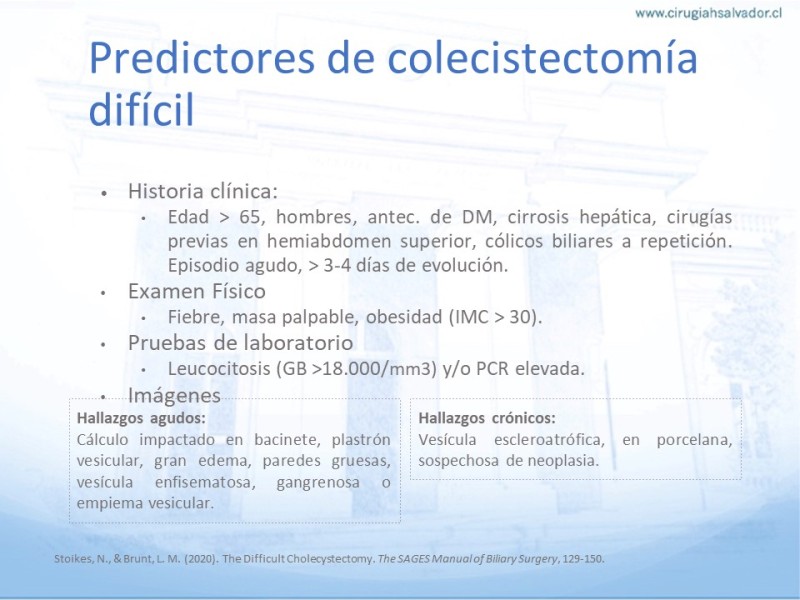 www.cirugiahsalvador.cl

Predictores de colecistectomía difícil

• Historia clínica:
  • Edad > 65, hombres, antec. de DM, cirrosis hepática, cirugías previas en hemiabdomen superior, cólicos biliares a repetición. Episodio agudo, > 3-4 días de evolución.
• Examen Físico
  • Fiebre, masa palpable, obesidad (IMC > 30).
• Pruebas de laboratorio
  • Leucocitosis (GB >18.000/mm3) y/o PCR elevada.
• Imágenes

Hallazgos agudos:
Cálculo impactado en bacinete, plastrón vesicular, gran edema, paredes gruesas, vesícula enfisematosa, gangrenosa o empiema vesicular.

Hallazgos crónicos:
Vesícula escleroatrófica, en porcelana, sospechosa de neoplasia.

Stoikes, N., & Brunt, L. M. (2020). The Difficult Cholecystectomy. The SAGES Manual of Biliary Surgery, 129-150.